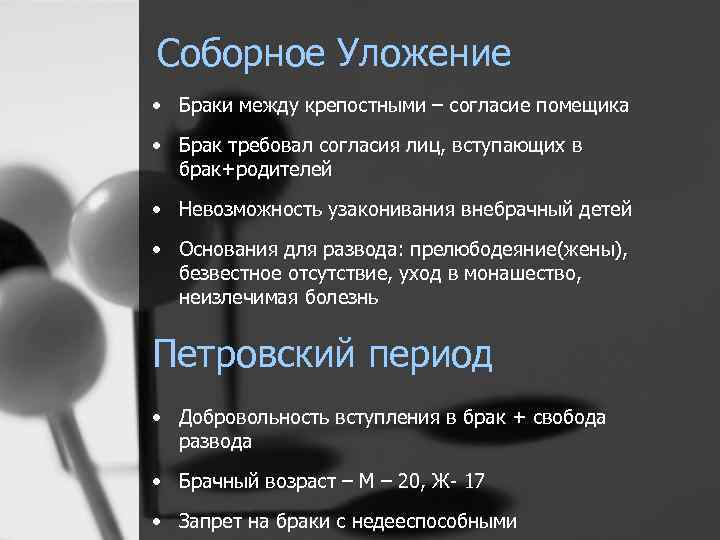 Соборное Уложение

• Браки между крепостными – согласие помещика
• Брак требовал согласия лиц, вступающих в брак+родителей
• Невозможность узаконивания внебрачный детей
• Основания для развода: прелюбодеяние(жены), безвестное отсутствие, уход в монашество, неизлечимая болезнь

Петровский период

• Добровольность вступления в брак + свобода развода
• Брачный возраст – М – 20, Ж- 17
• Запрет на браки с недееспособными